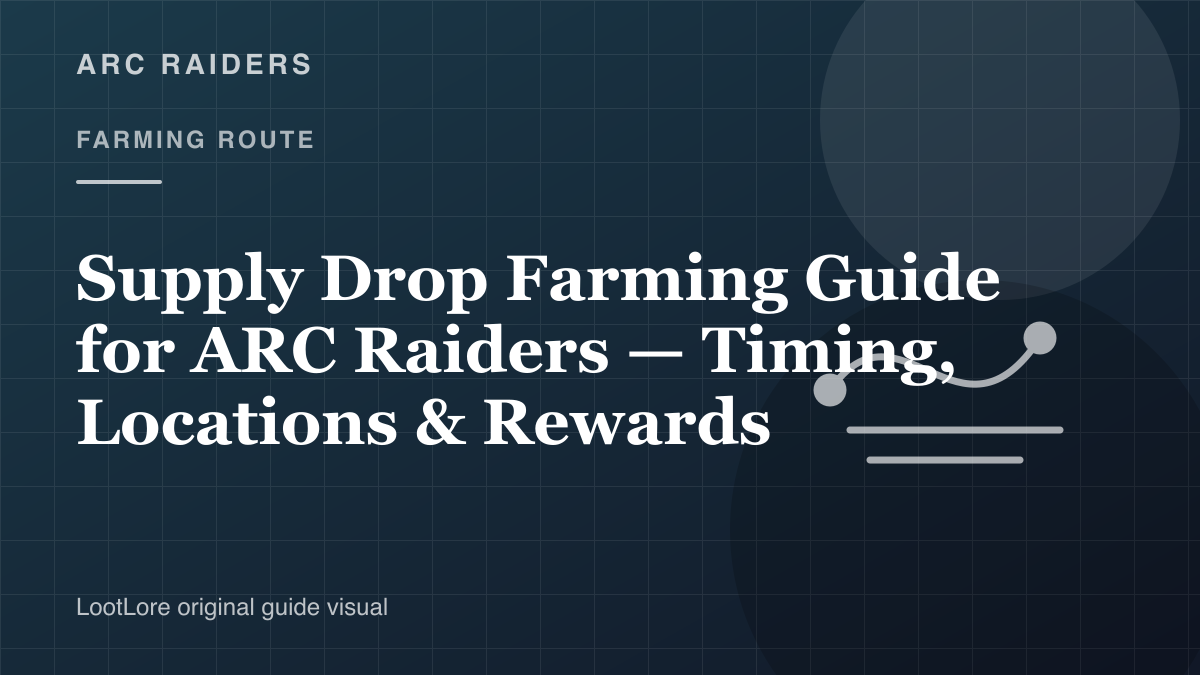 ARC RAIDERS

FARMING ROUTE

Supply Drop Farming Guide for ARC Raiders — Timing, Locations & Rewards

LootLore original guide visual